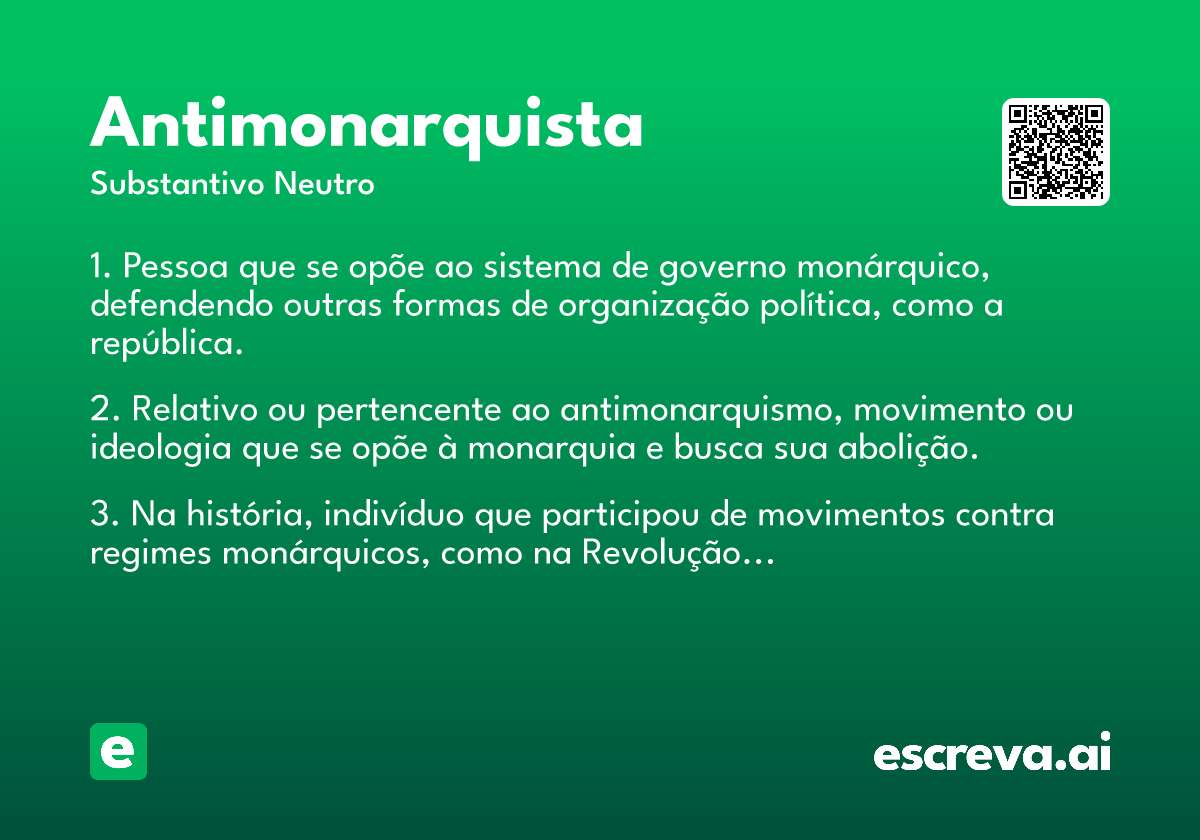 Antimonarquista
Substantivo Neutro

1. Pessoa que se opõe ao sistema de governo monárquico, defendendo outras formas de organização política, como a república.

2. Relativo ou pertencente ao antimonarquismo, movimento ou ideologia que se opõe à monarquia e busca sua abolição.

3. Na história, indivíduo que participou de movimentos contra regimes monárquicos, como na Revolução…

e

escreva.ai